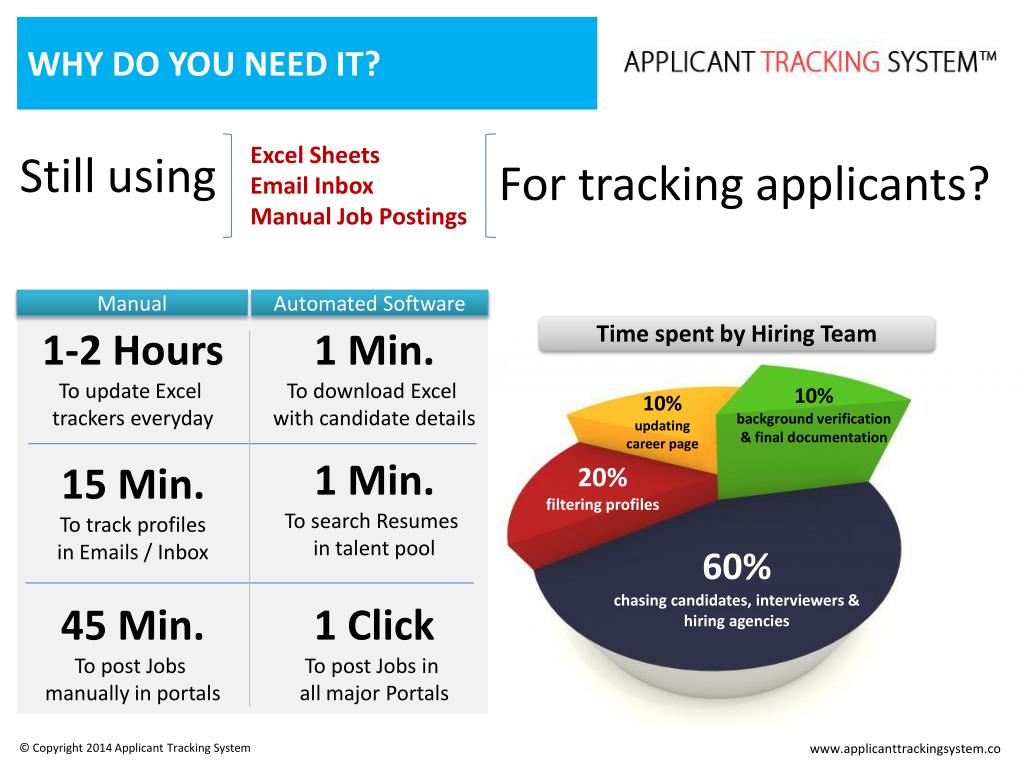 WHY DO YOU NEED IT?

APPLICANT TRACKING SYSTEM™

Still using

Excel Sheets
Email Inbox
Manual Job Postings

For tracking applicants?

| Manual | Automated Software |
|---|---|
| 1-2 Hours To update Excel trackers everyday | 1 Min. To download Excel with candidate details |
| 15 Min. To track profiles in Emails / Inbox | 1 Min. To search Resumes in talent pool |
| 45 Min. To post Jobs manually in portals | 1 Click To post Jobs in all major Portals |

Time spent by Hiring Team

10% updating career page

10% background verification & final documentation

20% filtering profiles

60% chasing candidates, interviewers & hiring agencies

© Copyright 2014 Applicant Tracking System

www.applicanttrackingsystem.co